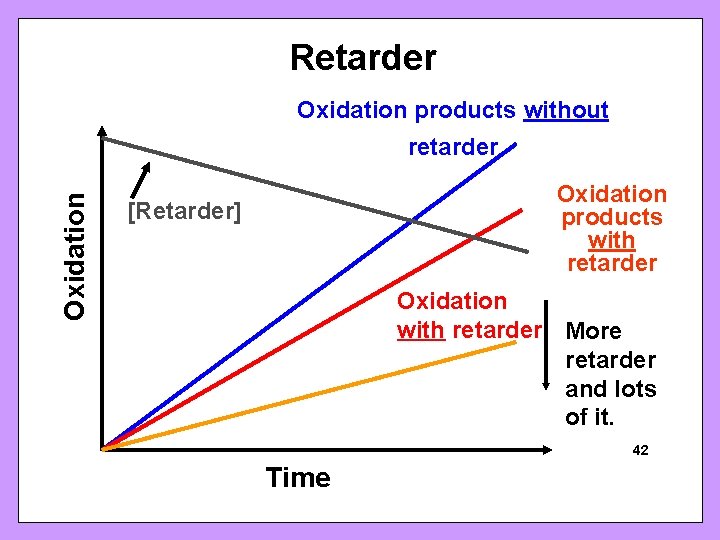 Retarder

Oxidation products without retarder

Oxidation

[Retarder]

Oxidation products with retarder

Oxidation with retarder

More retarder and lots of it.

Time

42